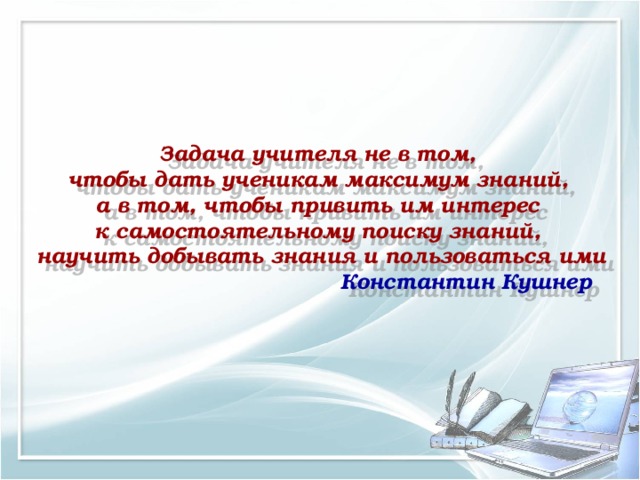 Задача учителя не в том,
чтобы дать ученикам максимум знаний,
а в том, чтобы привить им интерес
к самостоятельному поиску знаний,
научить добывать знания и пользоваться ими
Константин Кушнер